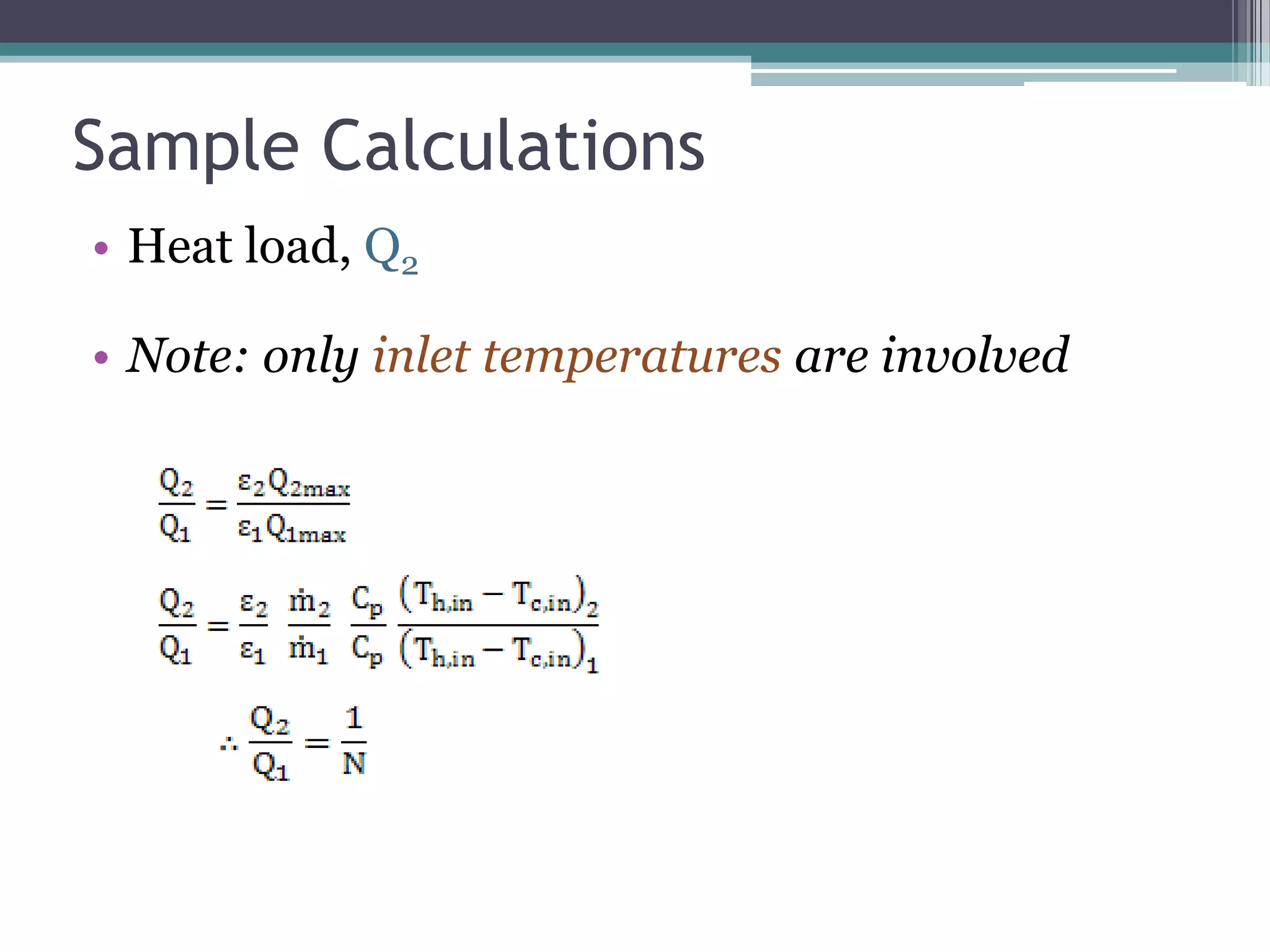 Sample Calculations

• Heat load, $Q_2$

• Note: only inlet temperatures are involved

$\frac{Q_2}{Q_1} = \frac{\varepsilon_2 Q_{2max}}{\varepsilon_1 Q_{1max}}$

$\frac{Q_2}{Q_1} = \frac{\varepsilon_2}{\varepsilon_1} \frac{\dot{m}_2}{\dot{m}_1} \frac{C_p}{C_p} \frac{(T_{h,in} - T_{c,in})_2}{(T_{h,in} - T_{c,in})_1}$

$\therefore \frac{Q_2}{Q_1} = \frac{1}{N}$